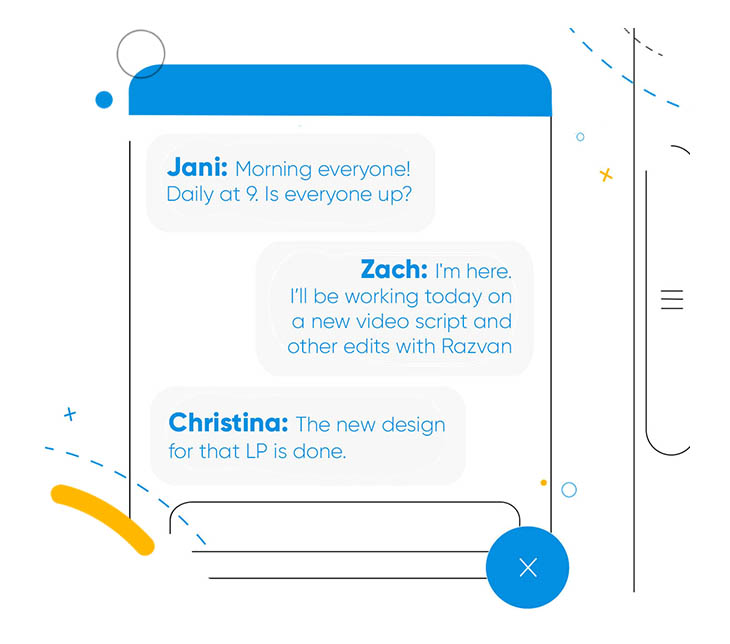 Jani: Morning everyone! Daily at 9. Is everyone up?

Zach: I'm here. I'll be working today on a new video script and other edits with Razvan

Christina: The new design for that LP is done.